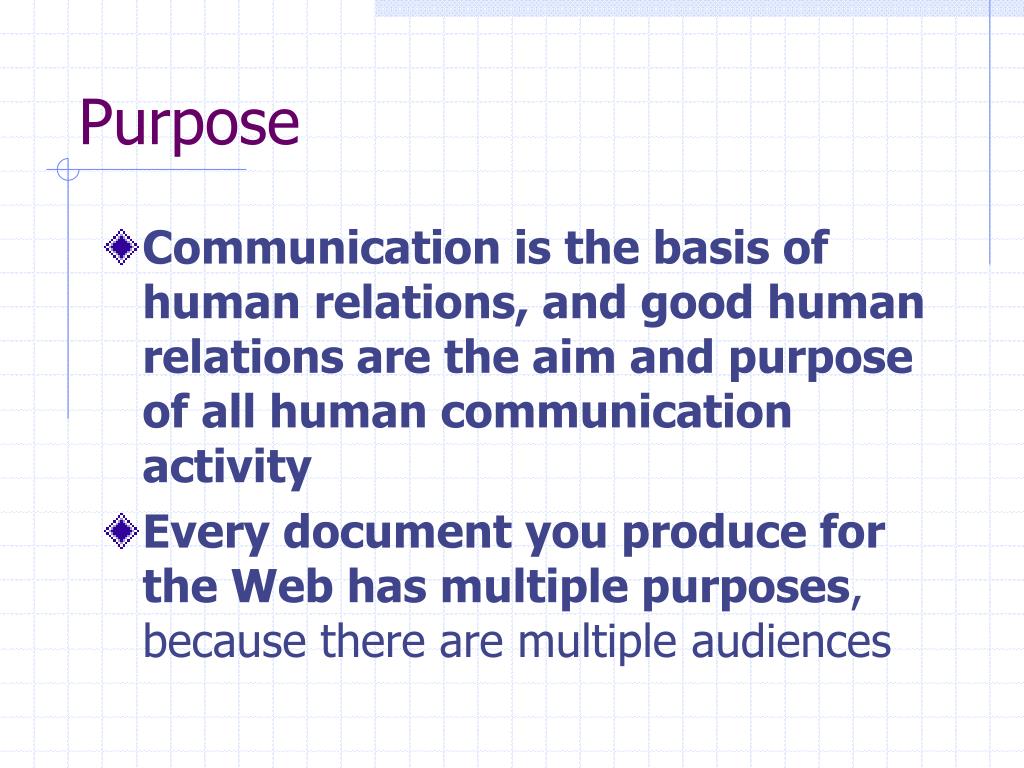 Purpose

Communication is the basis of human relations, and good human relations are the aim and purpose of all human communication activity

Every document you produce for the Web has multiple purposes, because there are multiple audiences